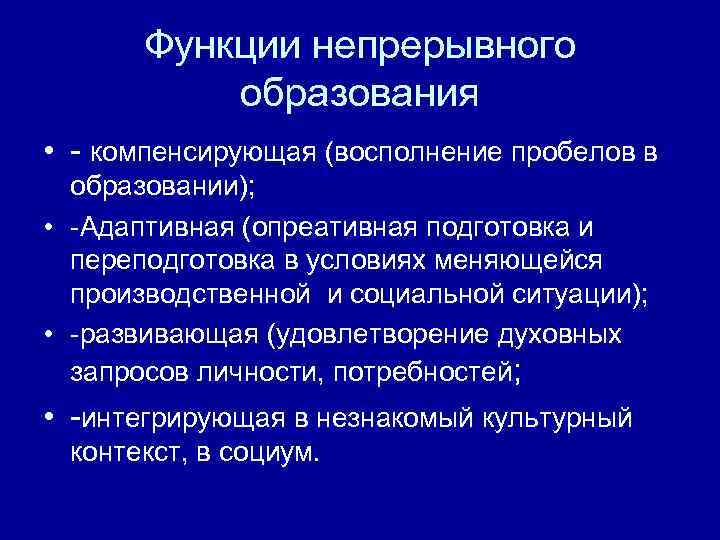 Функции непрерывного образования

• - компенсирующая (восполнение пробелов в образовании);
• -Адаптивная (опреативная подготовка и переподготовка в условиях меняющейся производственной и социальной ситуации);
• -развивающая (удовлетворение духовных запросов личности, потребностей;
• -интегрирующая в незнакомый культурный контекст, в социум.